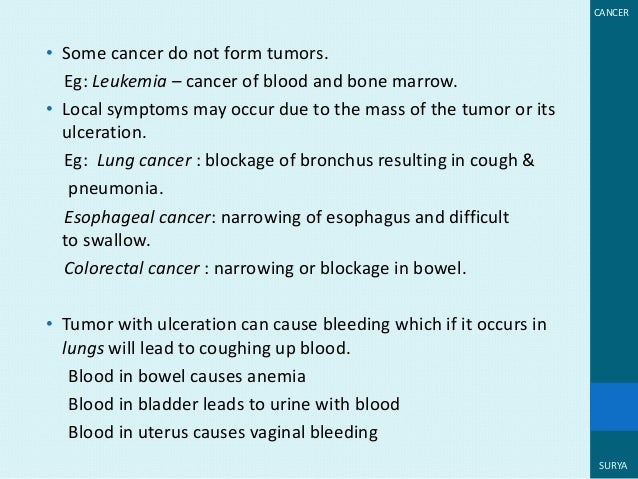 CANCER

• Some cancer do not form tumors.
Eg: Leukemia – cancer of blood and bone marrow.

• Local symptoms may occur due to the mass of the tumor or its ulceration.
Eg: Lung cancer : blockage of bronchus resulting in cough & pneumonia.
Esophageal cancer: narrowing of esophagus and difficult to swallow.
Colorectal cancer : narrowing or blockage in bowel.

• Tumor with ulceration can cause bleeding which if it occurs in lungs will lead to coughing up blood.
Blood in bowel causes anemia
Blood in bladder leads to urine with blood
Blood in uterus causes vaginal bleeding

SURYA